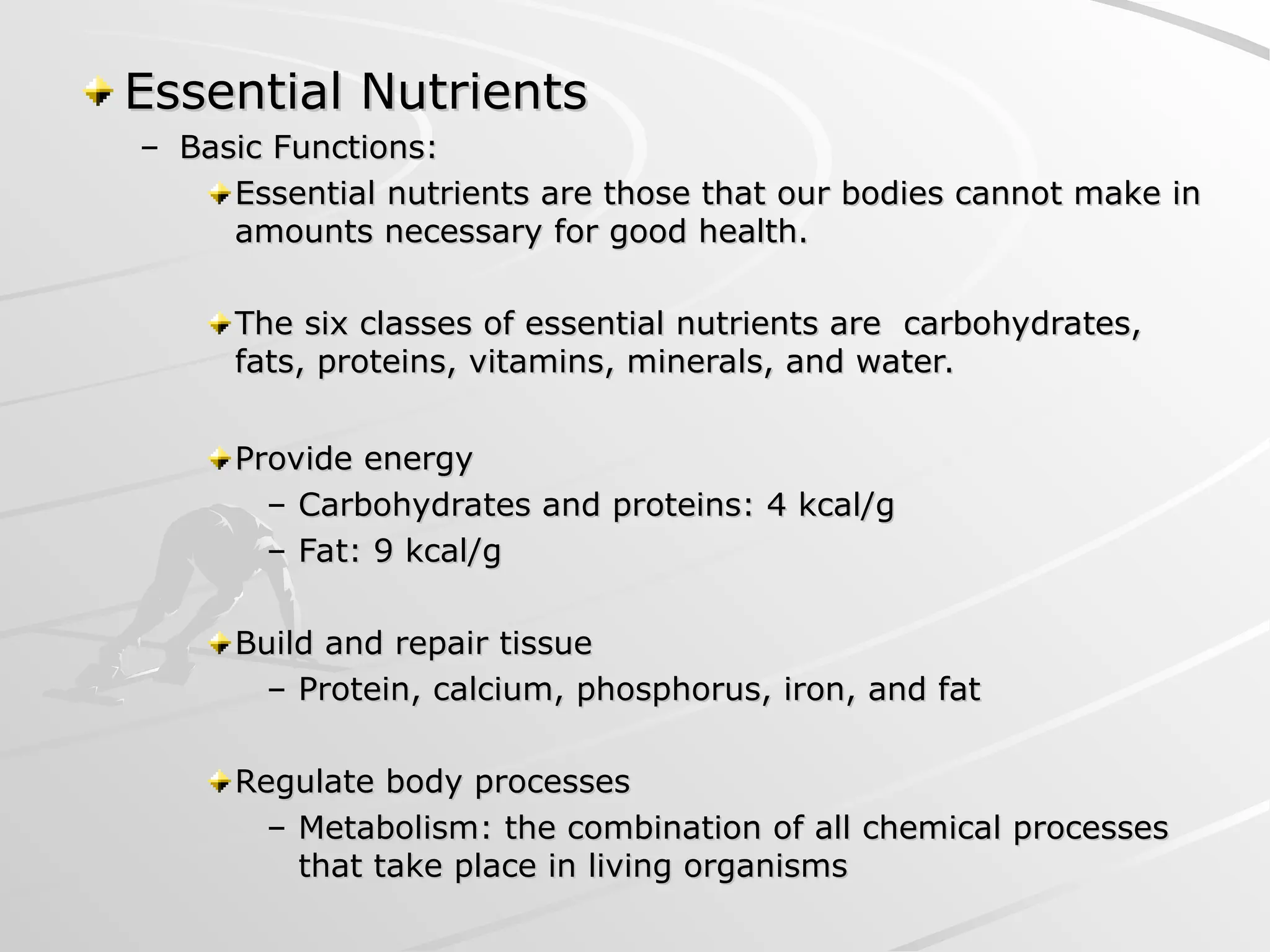 Essential Nutrients

– Basic Functions:

Essential nutrients are those that our bodies cannot make in amounts necessary for good health.

The six classes of essential nutrients are  carbohydrates, fats, proteins, vitamins, minerals, and water.

Provide energy

– Carbohydrates and proteins: 4 kcal/g

– Fat: 9 kcal/g

Build and repair tissue

– Protein, calcium, phosphorus, iron, and fat

Regulate body processes

– Metabolism: the combination of all chemical processes that take place in living organisms